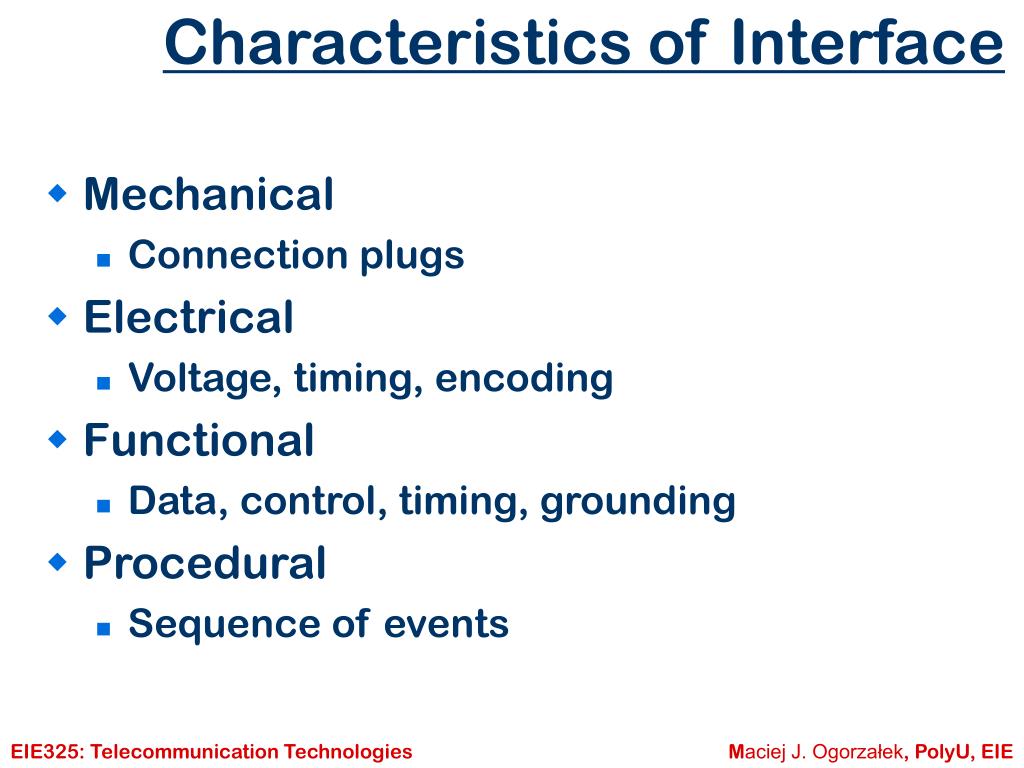 Characteristics of Interface

Mechanical
Connection plugs
Electrical
Voltage, timing, encoding
Functional
Data, control, timing, grounding
Procedural
Sequence of events

EIE325: Telecommunication Technologies

Maciej J. Ogorzałek, PolyU, EIE